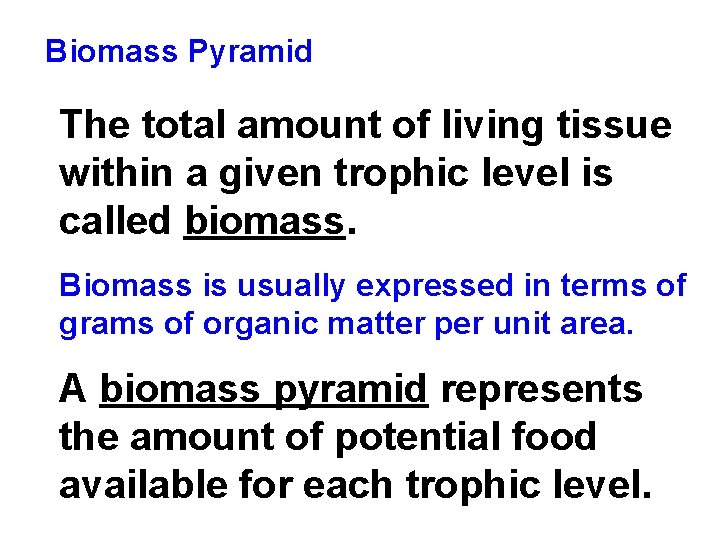 Biomass Pyramid

The total amount of living tissue within a given trophic level is called biomass.

Biomass is usually expressed in terms of grams of organic matter per unit area.

A biomass pyramid represents the amount of potential food available for each trophic level.